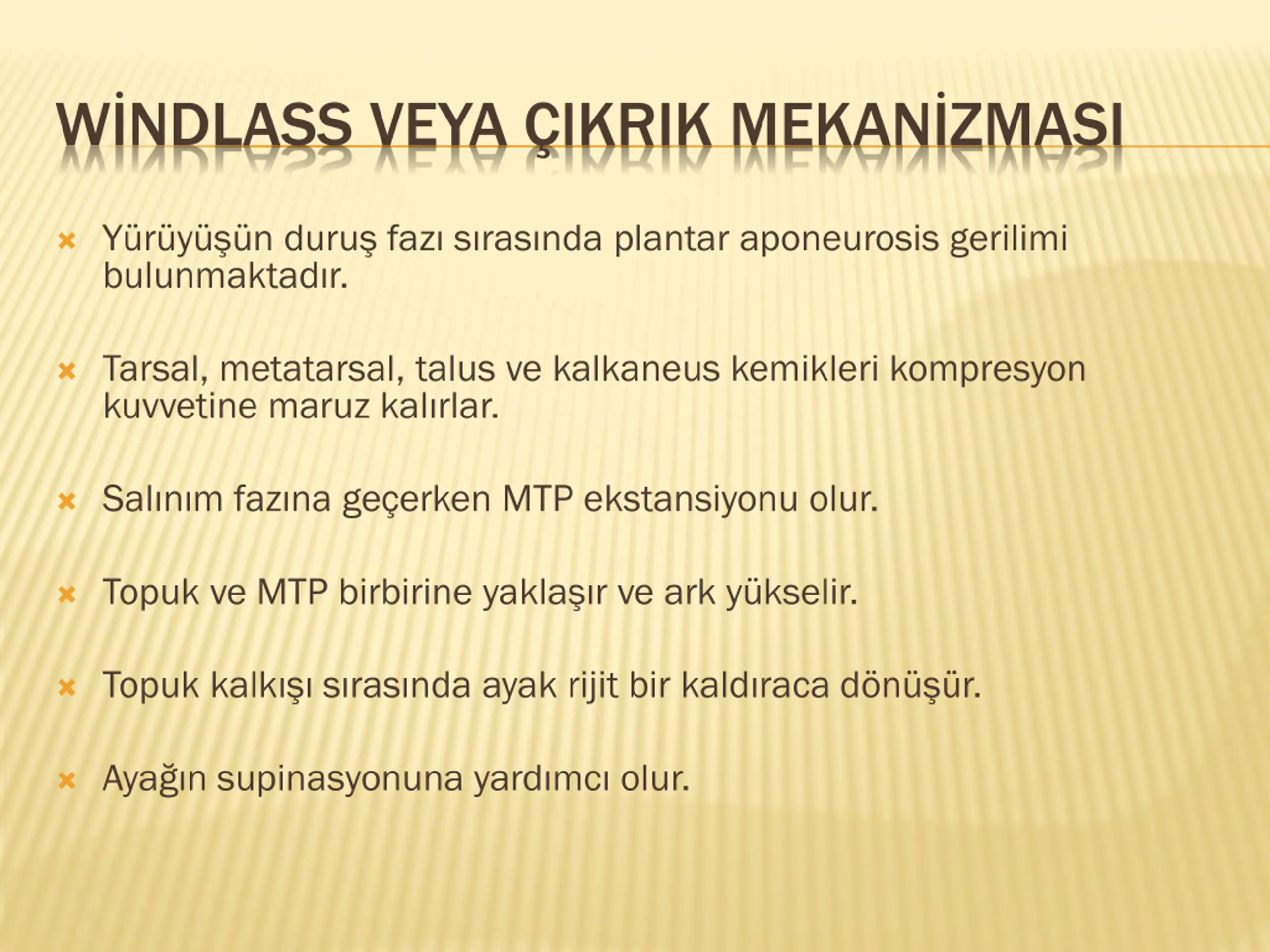 WİNDLASS VEYA ÇIKRIK MEKANİZMASI

Yürüyüşün duruş fazı sırasında plantar aponeurosis gerilimi bulunmaktadır.

Tarsal, metatarsal, talus ve kalkaneus kemikleri kompresyon kuvvetine maruz kalırlar.

Salınım fazına geçerken MTP ekstansiyonu olur.

Topuk ve MTP birbirine yaklaşır ve ark yükselir.

Topuk kalkışı sırasında ayak rijit bir kaldıraca dönüşür.

Ayağın supinasyonuna yardımcı olur.